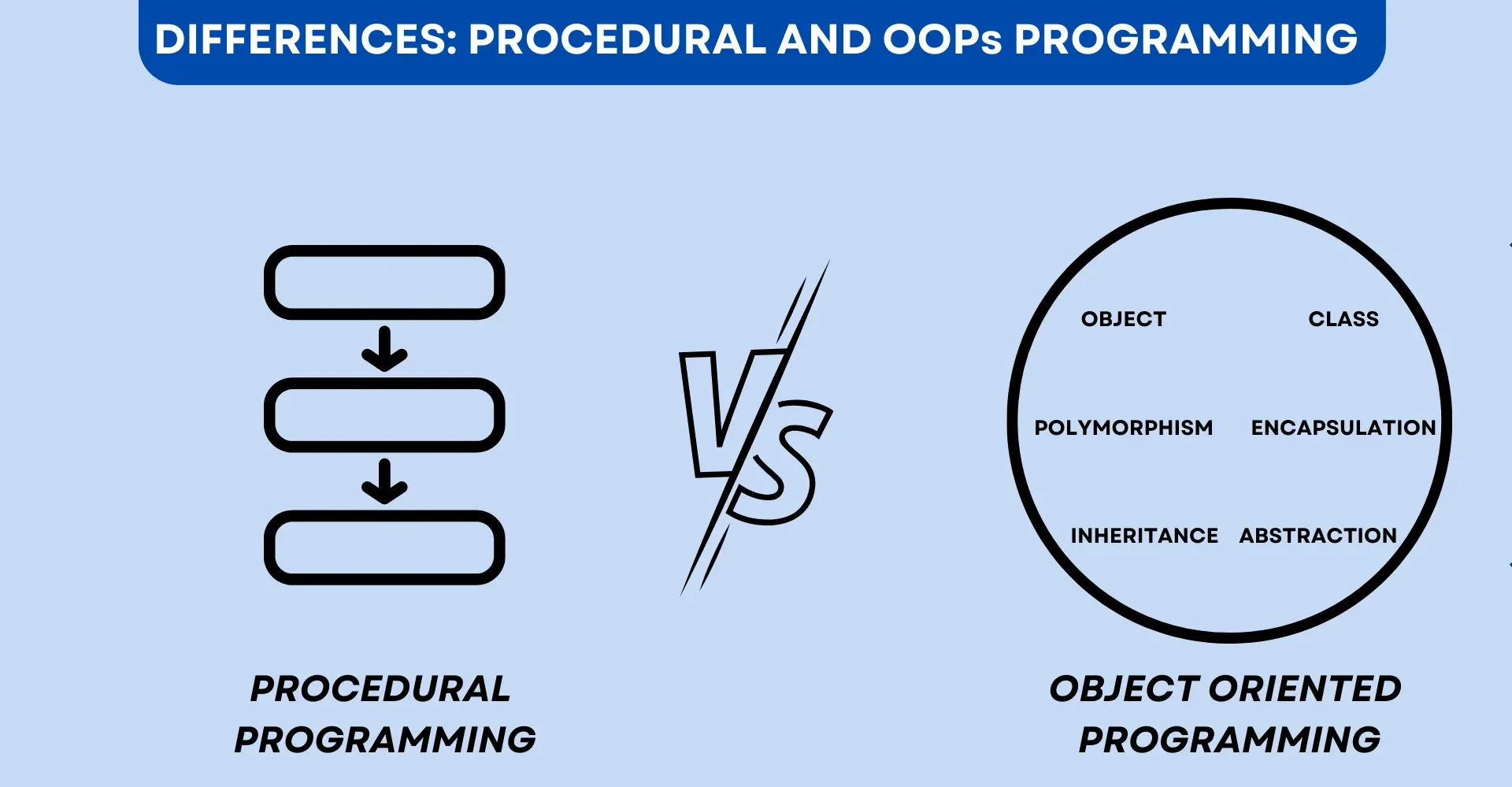 DIFFERENCES: PROCEDURAL AND OOPs PROGRAMMING

VS

OBJECT CLASS

POLYMORPHISM ENCAPSULATION

INHERITANCE ABSTRACTION

PROCEDURAL PROGRAMMING

OBJECT ORIENTED PROGRAMMING